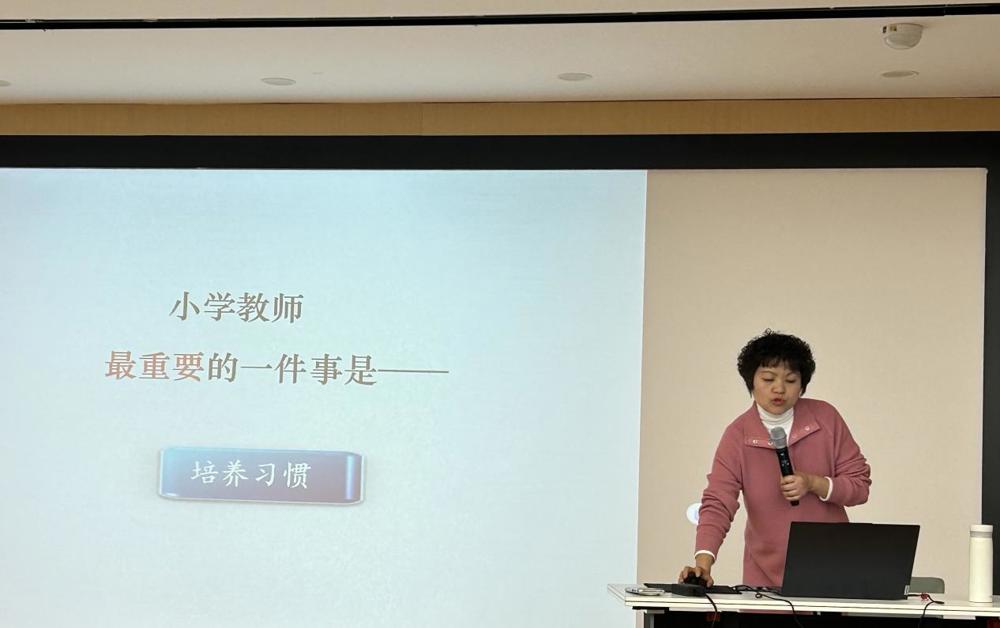 小学教师
最重要的一件事是——

培养习惯